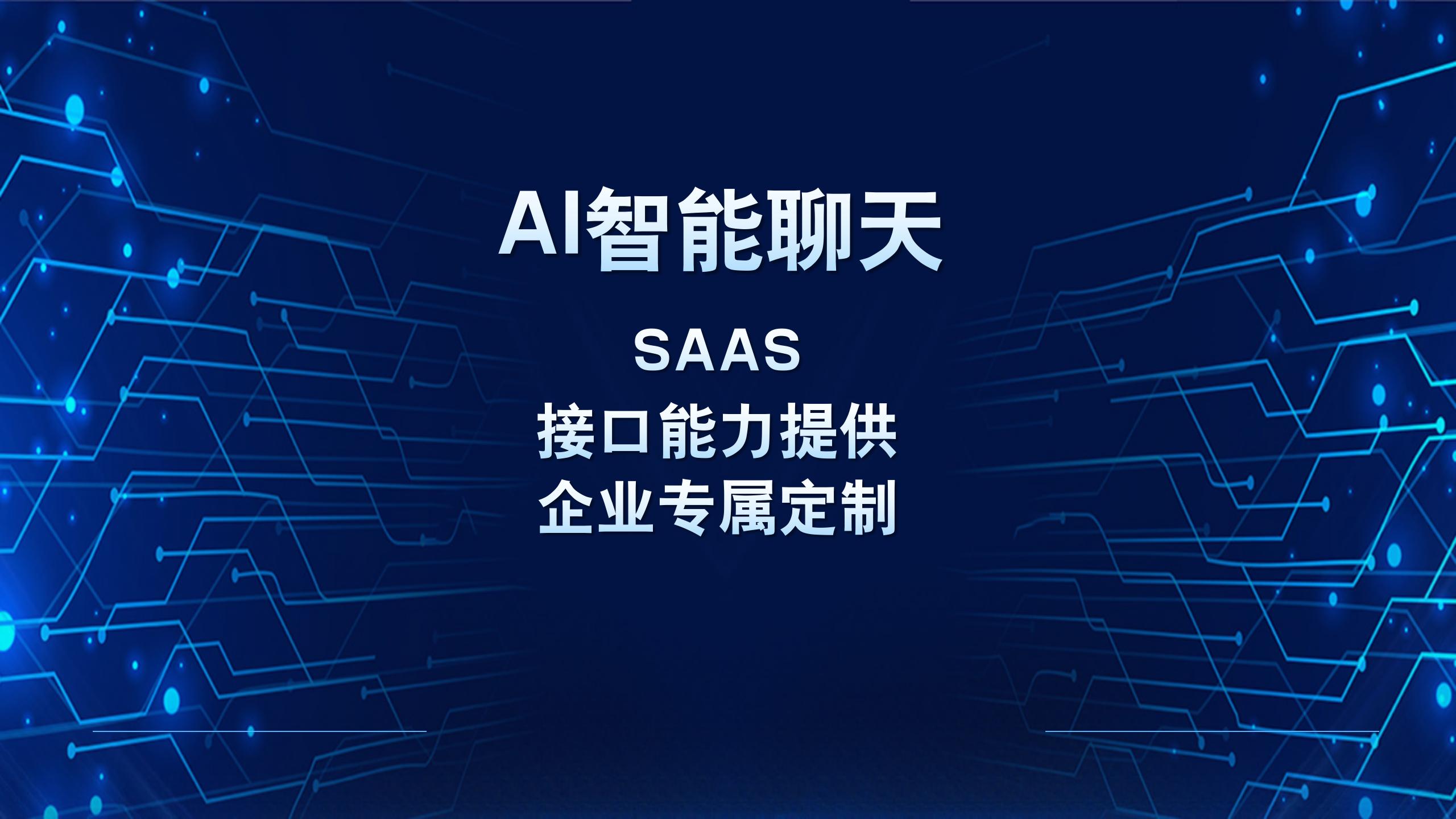 AI智能聊天

SAAS
接口能力提供
企业专属定制